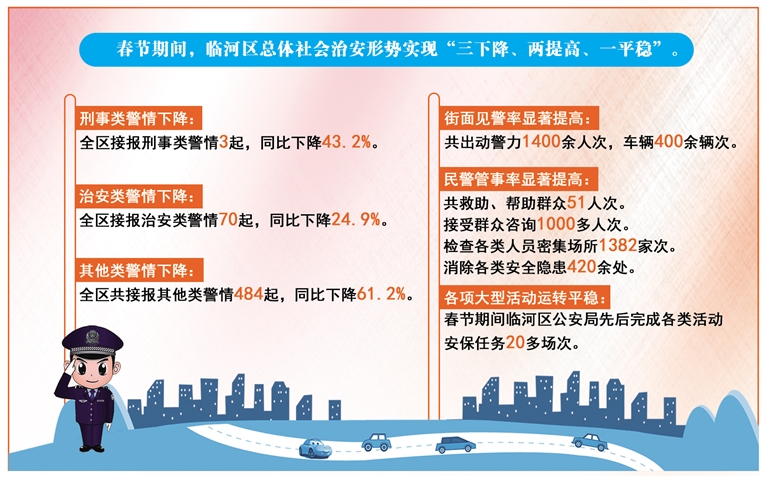 春节期间，临河区总体社会治安形势实现“三下降、两提高、一平稳”。

刑事类警情下降：
全区接报刑事类警情3起，同比下降43.2%。

治安类警情下降：
全区接报治安类警情70起，同比下降24.9%。

其他类警情下降：
全区共接报其他类警情484起，同比下降61.2%。

街面见警率显著提高：
共出动警力1400余人次，车辆400余辆次。

民警管事率显著提高：
共救助、帮助群众51人次。
接受群众咨询1000多人次。
检查各类人员密集场所1382家次。
消除各类安全隐患420余处。

各项大型活动运转平稳：
春节期间临河区公安局先后完成各类活动安保任务20多场次。